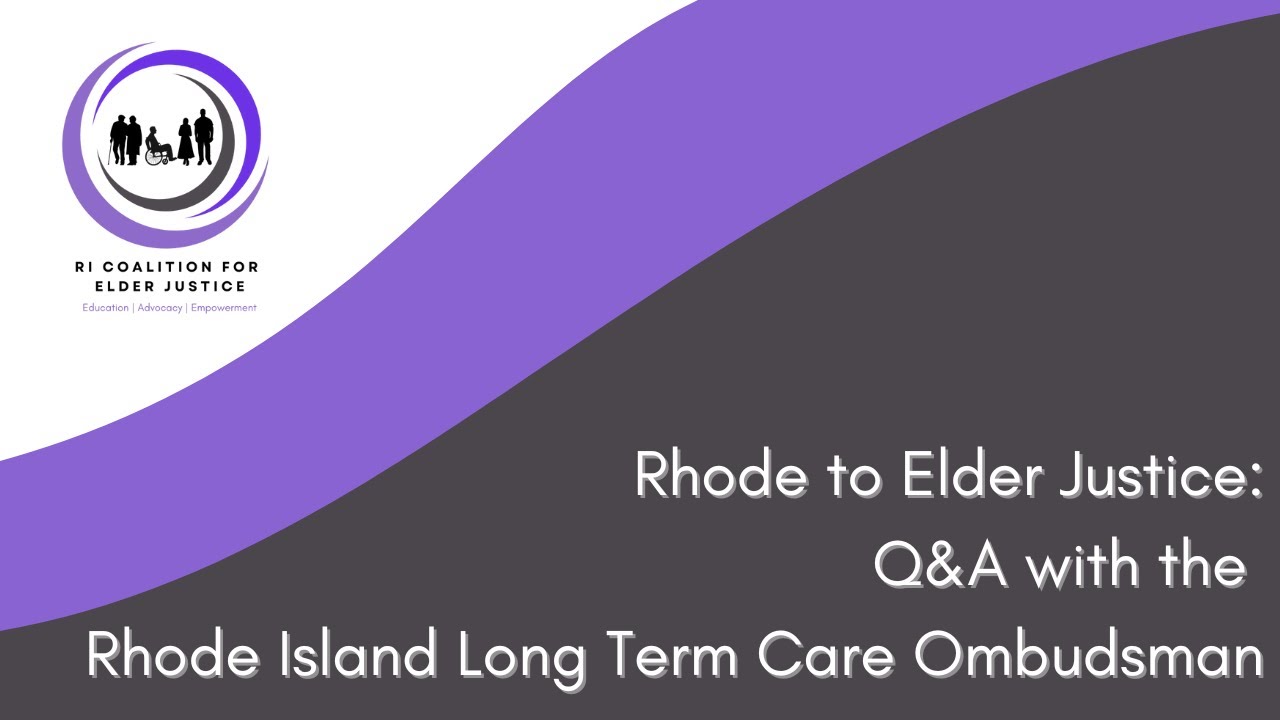 RI COALITION FOR ELDER JUSTICE
Education | Advocacy | Empowerment

Rhode to Elder Justice:
Q&A with the
Rhode Island Long Term Care Ombudsman